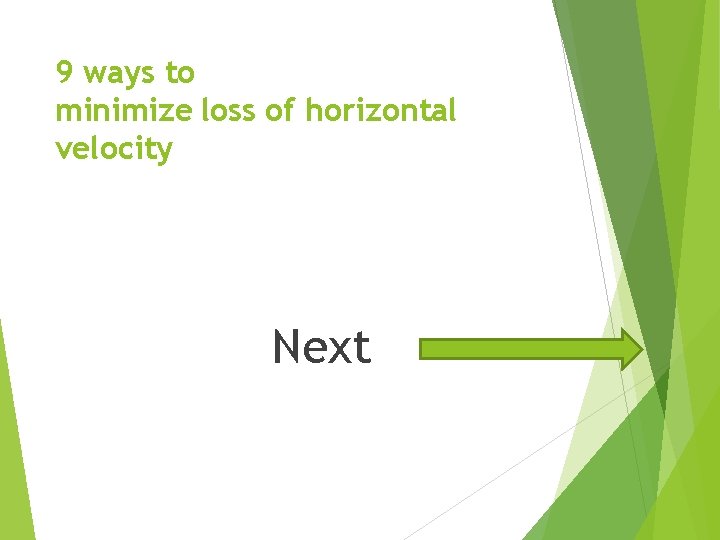 9 ways to
minimize loss of horizontal velocity

Next